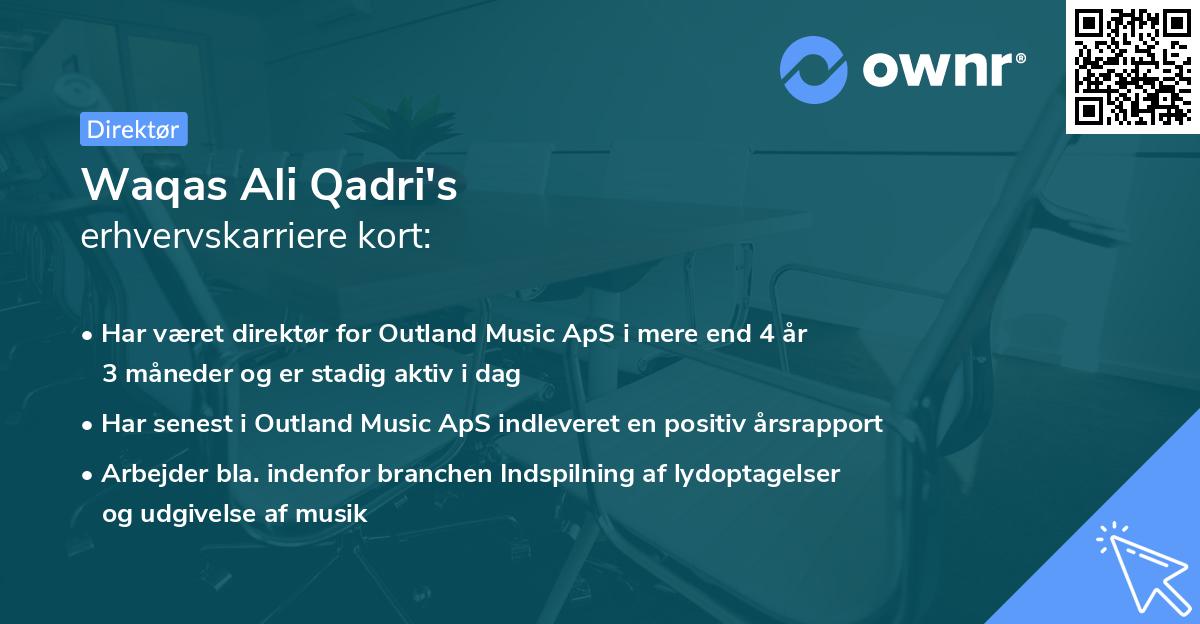 ownr®

Direktør

Waqas Ali Qadri's
erhvervskarriere kort:

• Har været direktør for Outland Music ApS i mere end 4 år 3 måneder og er stadig aktiv i dag

• Har senest i Outland Music ApS indleveret en positiv årsrapport

• Arbejder bla. indenfor branchen Indspilning af lydoptagelser og udgivelse af musik